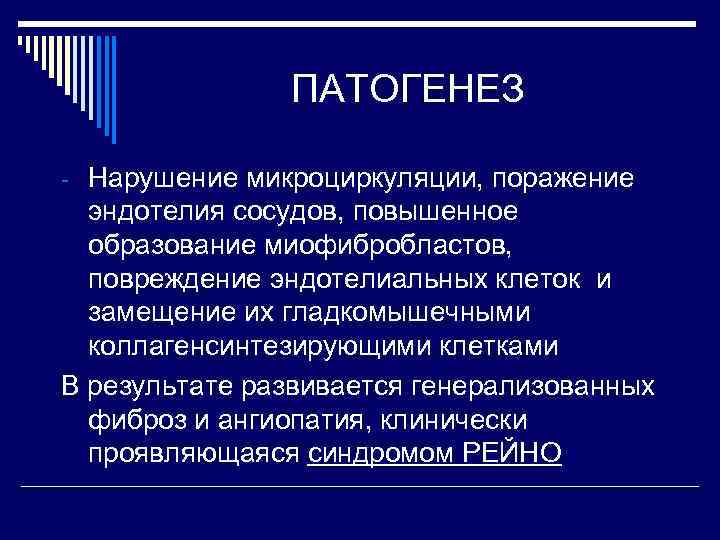 ПАТОГЕНЕЗ

- Нарушение микроциркуляции, поражение эндотелия сосудов, повышенное образование миофибробластов, повреждение эндотелиальных клеток и замещение их гладкомышечными коллагенсинтезирующими клетками

В результате развивается генерализованных фиброз и ангиопатия, клинически проявляющаяся синдромом РЕЙНО